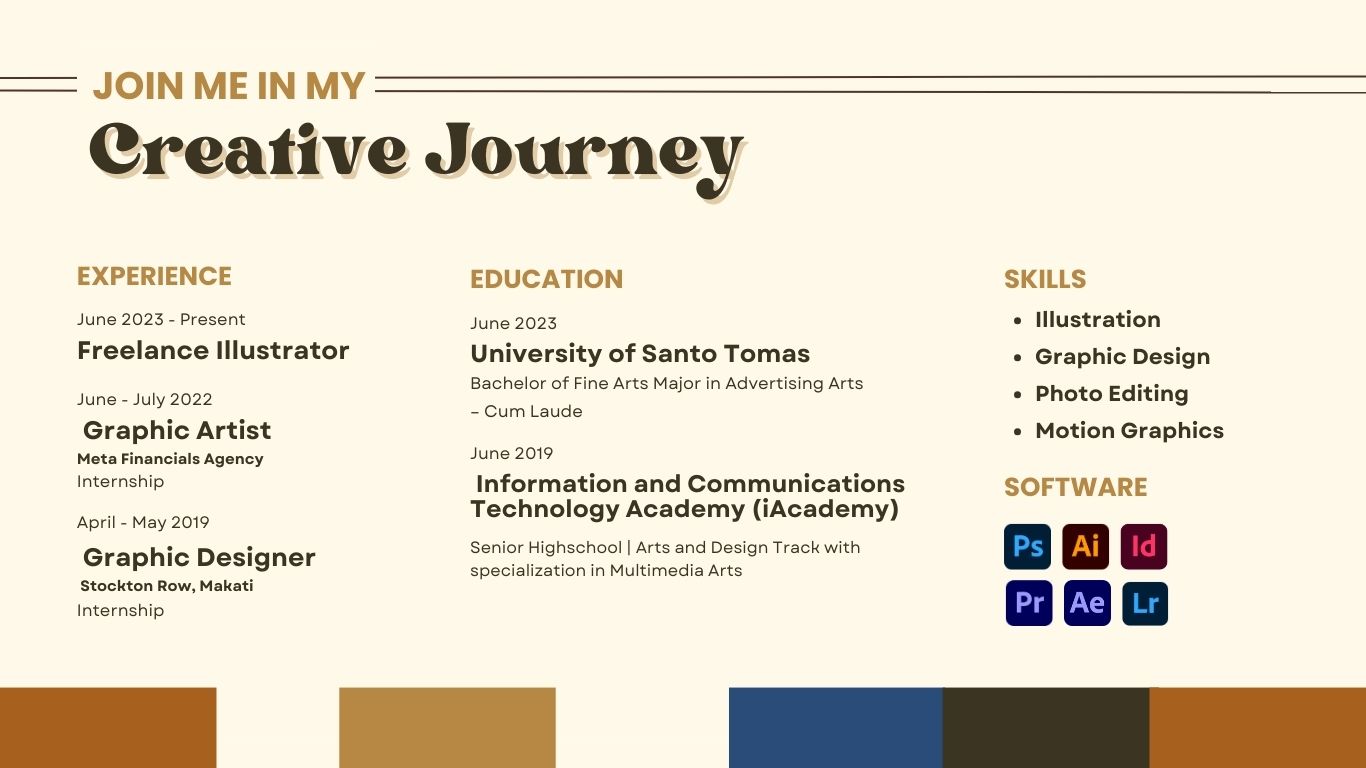 JOIN ME IN MY
Creative Journey

EXPERIENCE

June 2023 - Present
Freelance Illustrator

June - July 2022
Graphic Artist
Meta Financials Agency
Internship

April - May 2019
Graphic Designer
Stockton Row, Makati
Internship

EDUCATION

June 2023
University of Santo Tomas
Bachelor of Fine Arts Major in Advertising Arts – Cum Laude

June 2019
Information and Communications Technology Academy (iAcademy)
Senior Highschool | Arts and Design Track with specialization in Multimedia Arts

SKILLS
- Illustration
- Graphic Design
- Photo Editing
- Motion Graphics

SOFTWARE
Ps Ai Id
Pr Ae Lr